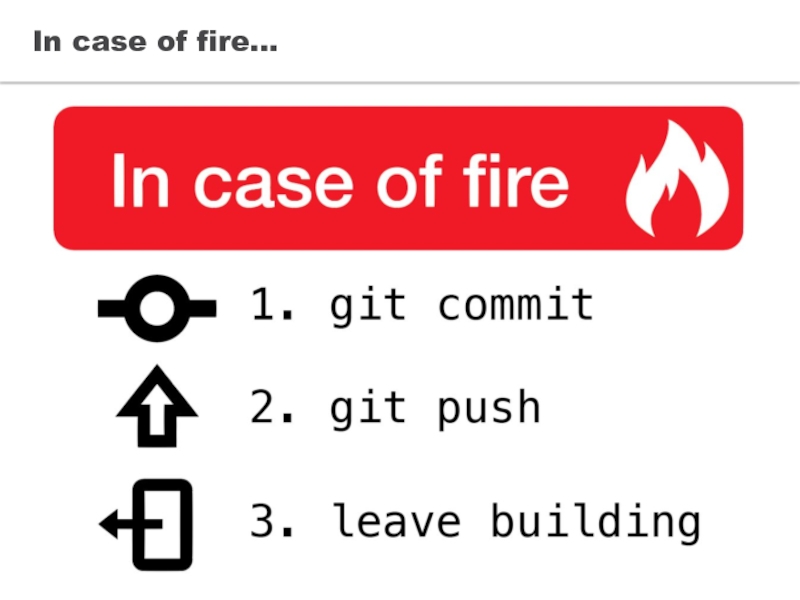 In case of fire...

In case of fire

1. git commit

2. git push

3. leave building